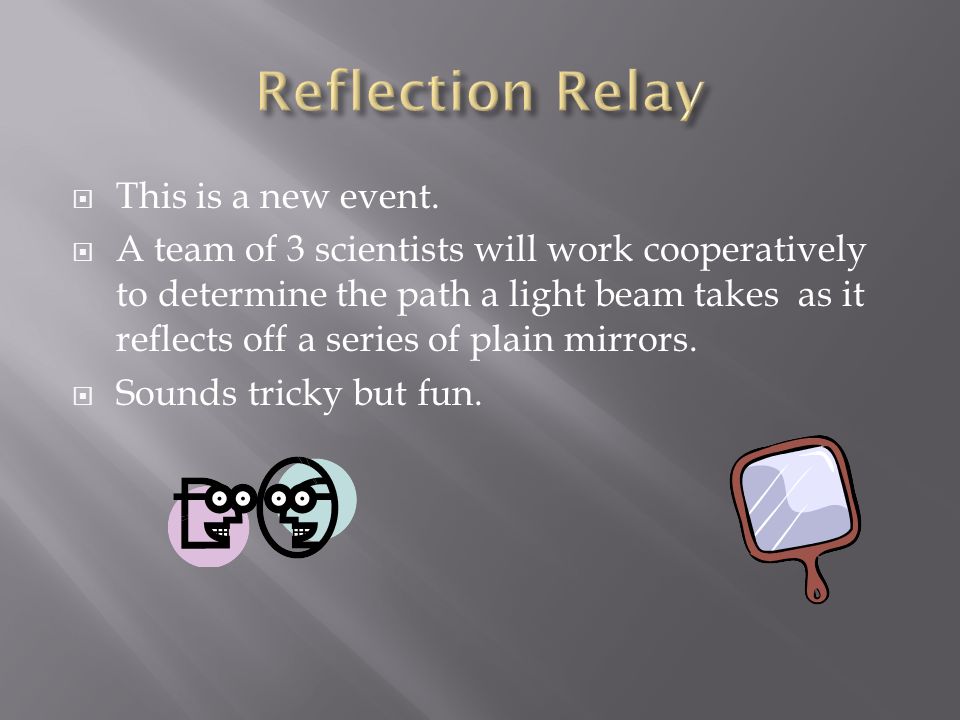 Reflection Relay

This is a new event.

A team of 3 scientists will work cooperatively to determine the path a light beam takes as it reflects off a series of plain mirrors.

Sounds tricky but fun.